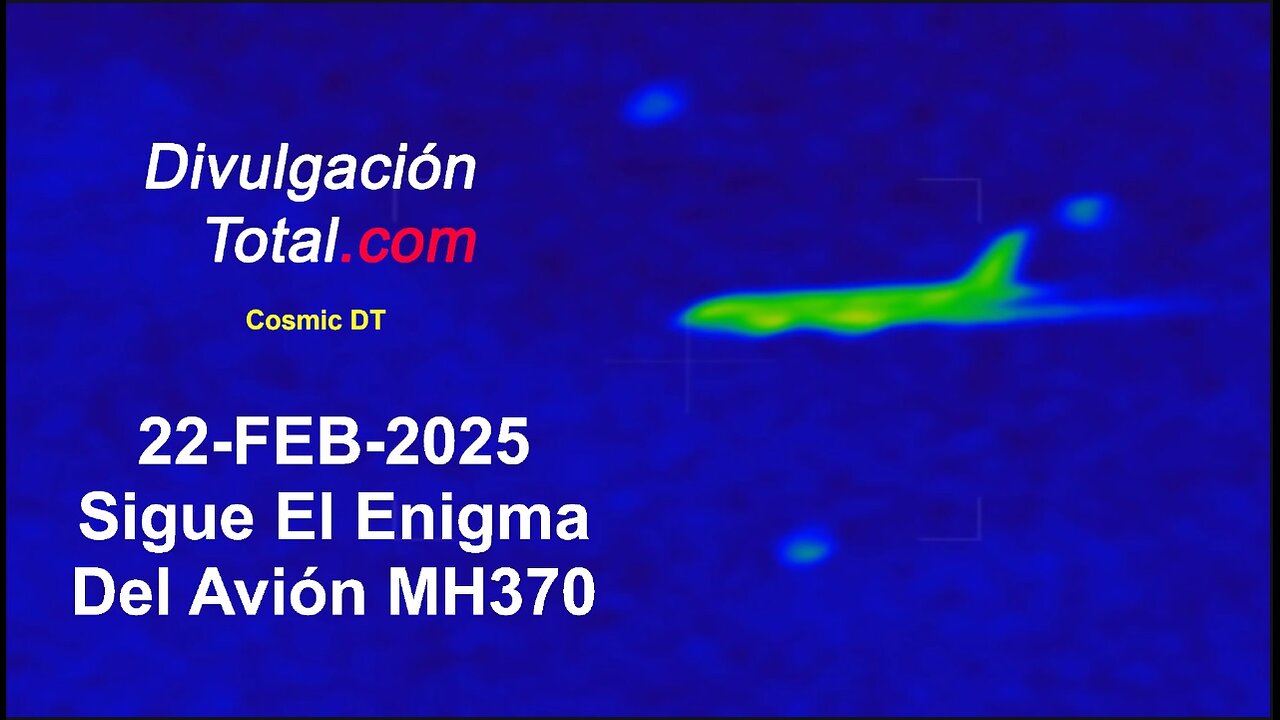 Divulgación
Total.com

Cosmic DT

22-FEB-2025
Sigue El Enigma
Del Avión MH370